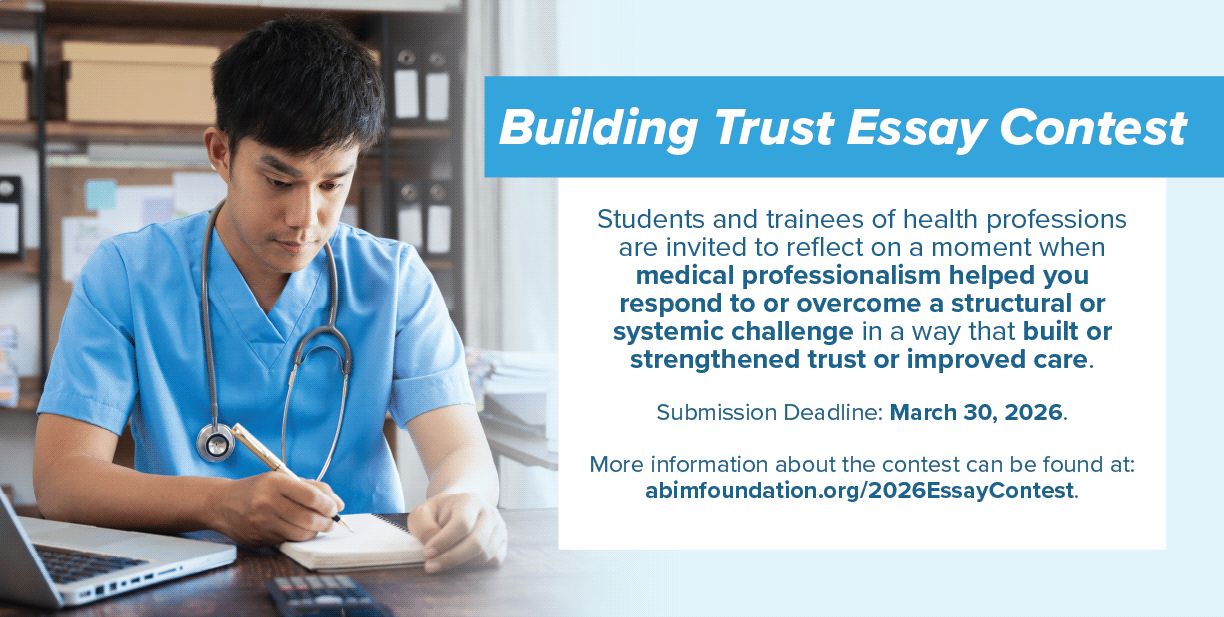 Building Trust Essay Contest

Students and trainees of health professions are invited to reflect on a moment when medical professionalism helped you respond to or overcome a structural or systemic challenge in a way that built or strengthened trust or improved care.

Submission Deadline: March 30, 2026.

More information about the contest can be found at: abimfoundation.org/2026EssayContest.